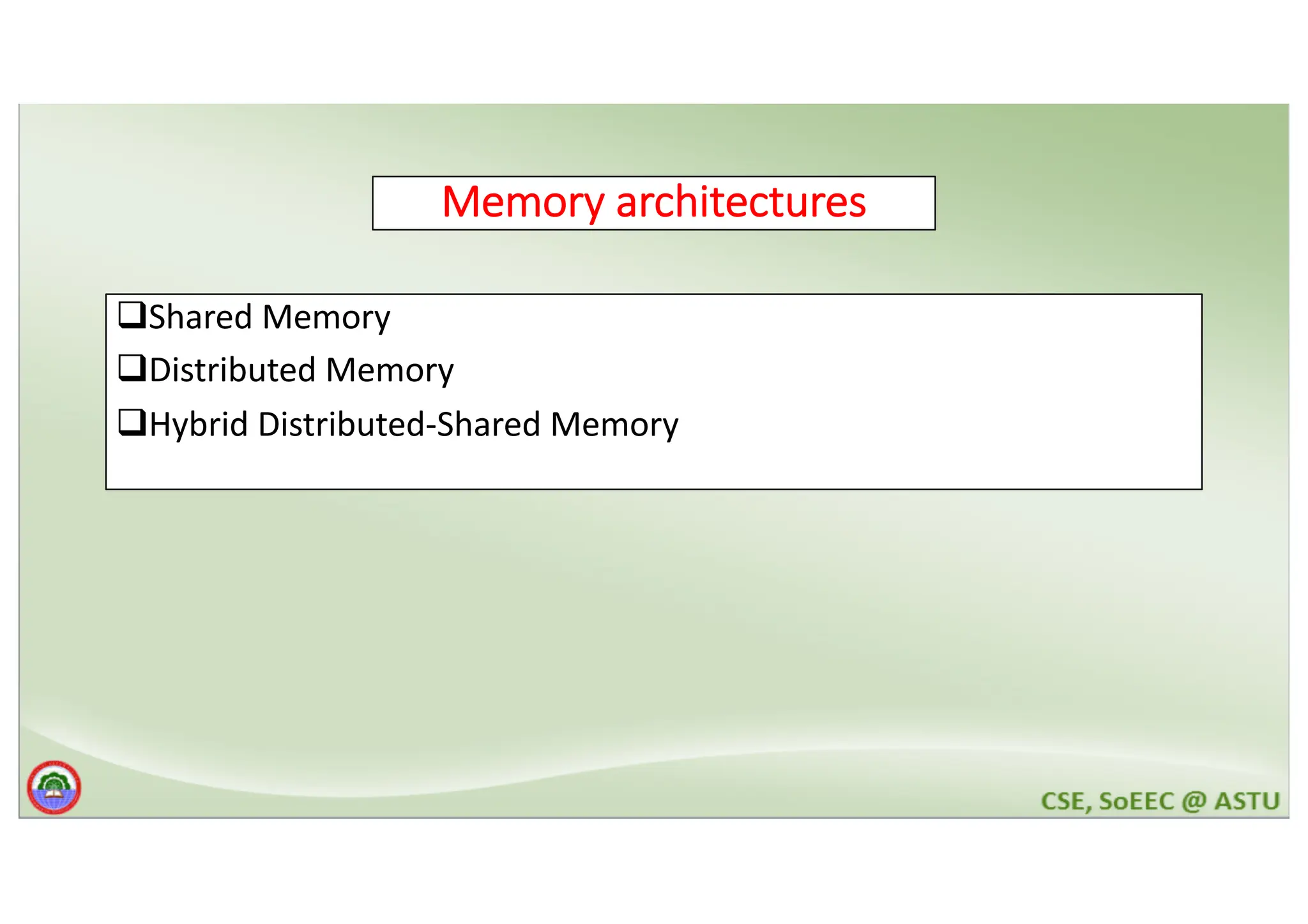 Memory architectures

❑Shared Memory

❑Distributed Memory

❑Hybrid Distributed-Shared Memory

CSE, SoEEC @ ASTU